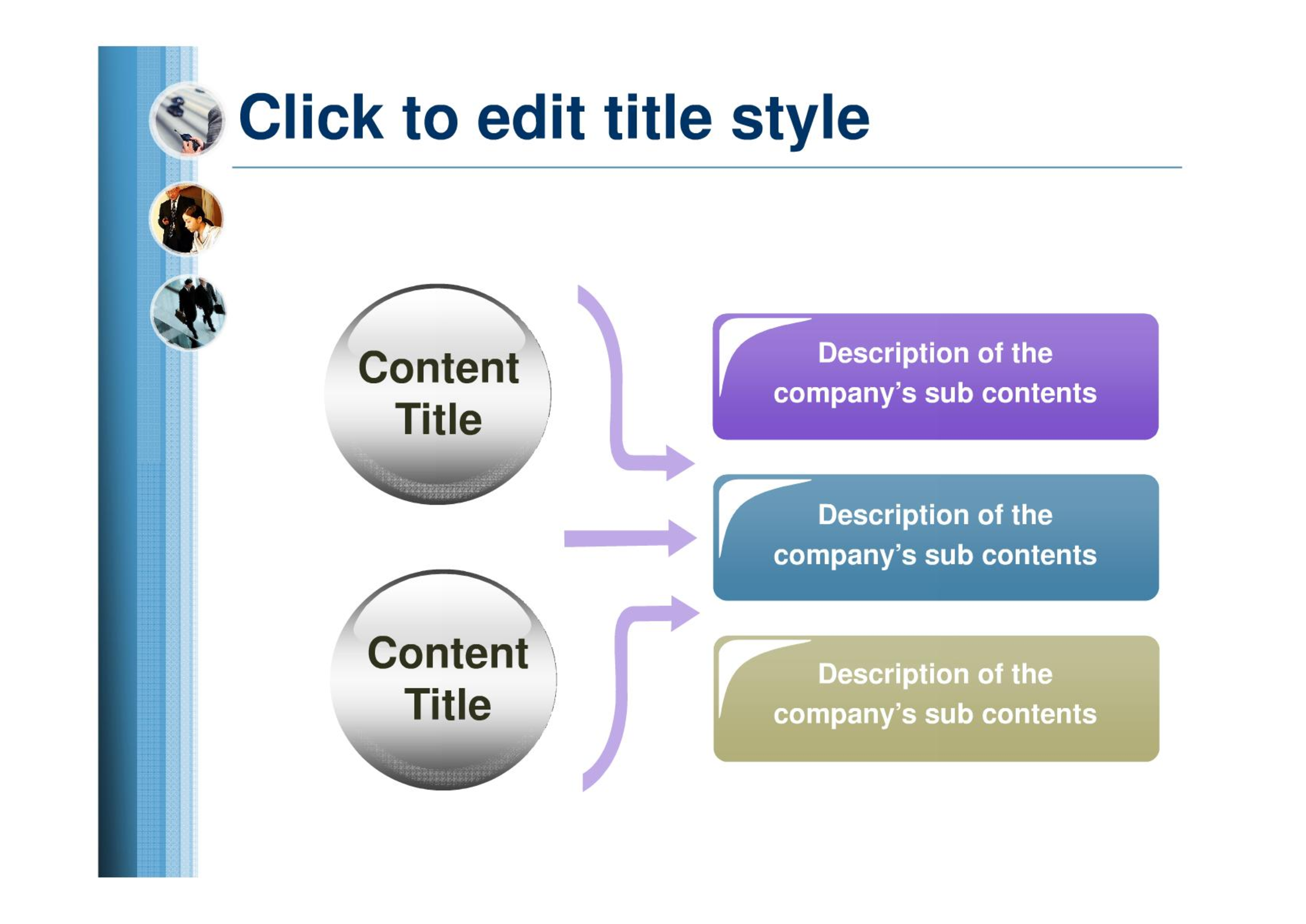 Click to edit title style

Content Title

Content Title

Description of the company’s sub contents

Description of the company’s sub contents

Description of the company’s sub contents